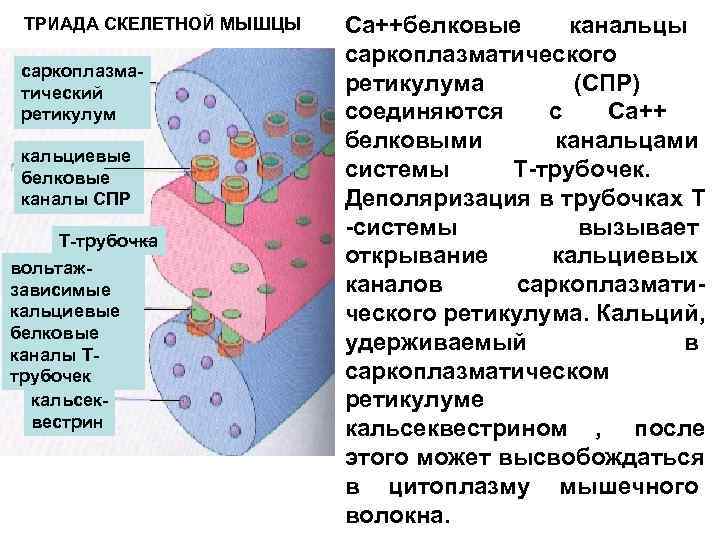 ТРИАДА СКЕЛЕТНОЙ МЫШЦЫ

саркоплазматический ретикулум

кальциевые белковые каналы СПР

Т-трубочка

вольтаж-зависимые кальциевые белковые каналы Т-трубочек

кальсеквестрин

Са++белковые канальцы саркоплазматического ретикулума (СПР) соединяются с Са++ белковыми канальцами системы Т-трубочек. Деполяризация в трубочках Т -системы вызывает открывание кальциевых каналов саркоплазматического ретикулума. Кальций, удерживаемый в саркоплазматическом ретикулуме кальсеквестрином , после этого может высвобождаться в цитоплазму мышечного волокна.